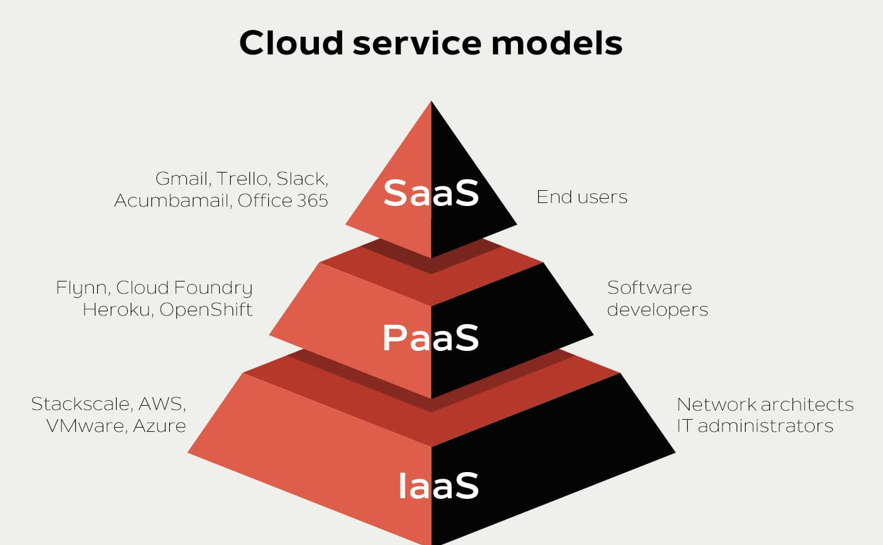 Cloud service models

Gmail, Trello, Slack, Acumbamail, Office 365

SaaS

End users

Flynn, Cloud Foundry Heroku, OpenShift

PaaS

Software developers

Stackscale, AWS, VMware, Azure

IaaS

Network architects IT administrators